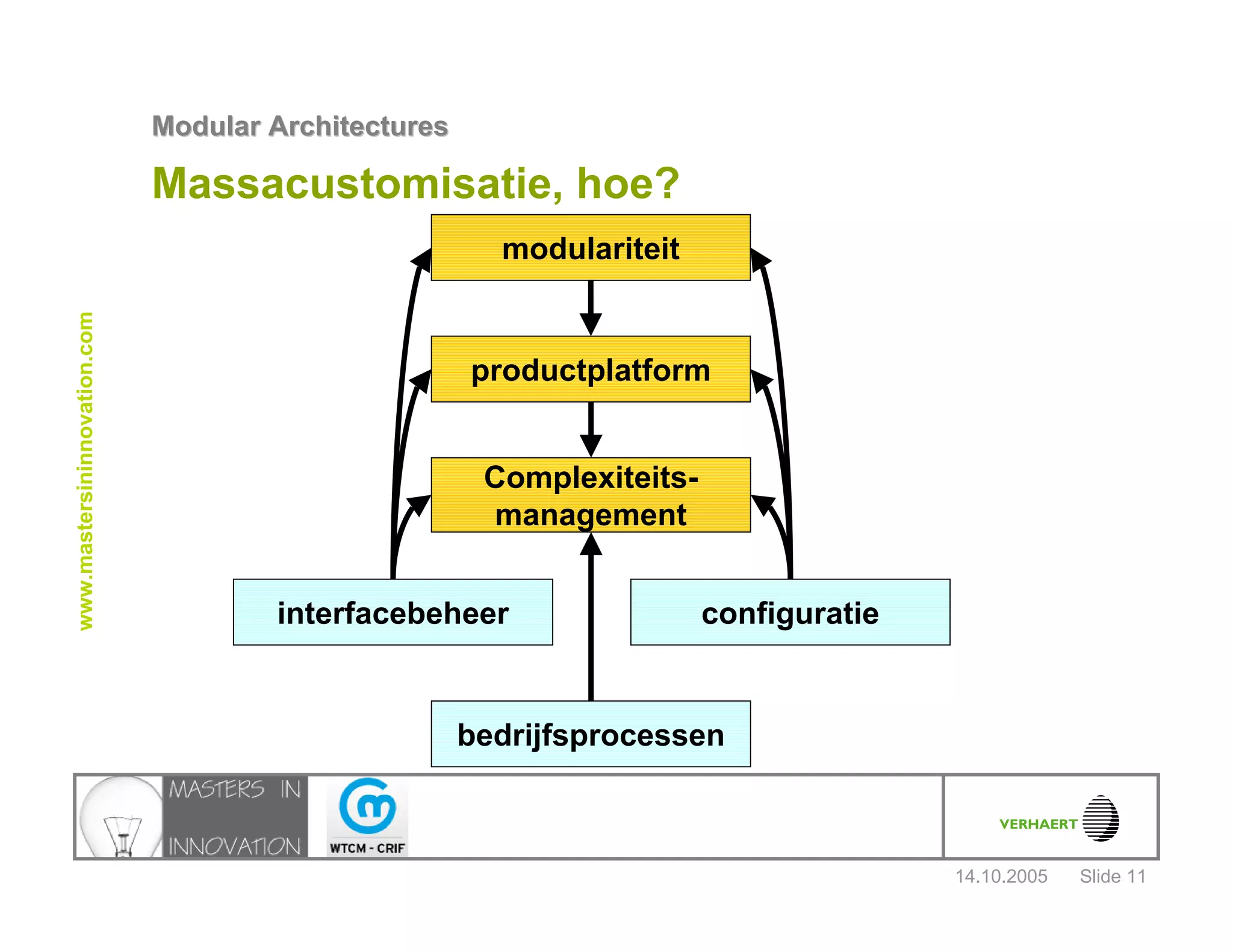 Modular Architectures

Massacustomisatie, hoe?

www.mastersininnovation.com

modulariteit

productplatform

Complexiteits-management

interfacebeheer

configuratie

bedrijfsprocessen

MASTERS IN INNOVATION

WTCM - CRIF

VERHAERT

14.10.2005 Slide 11